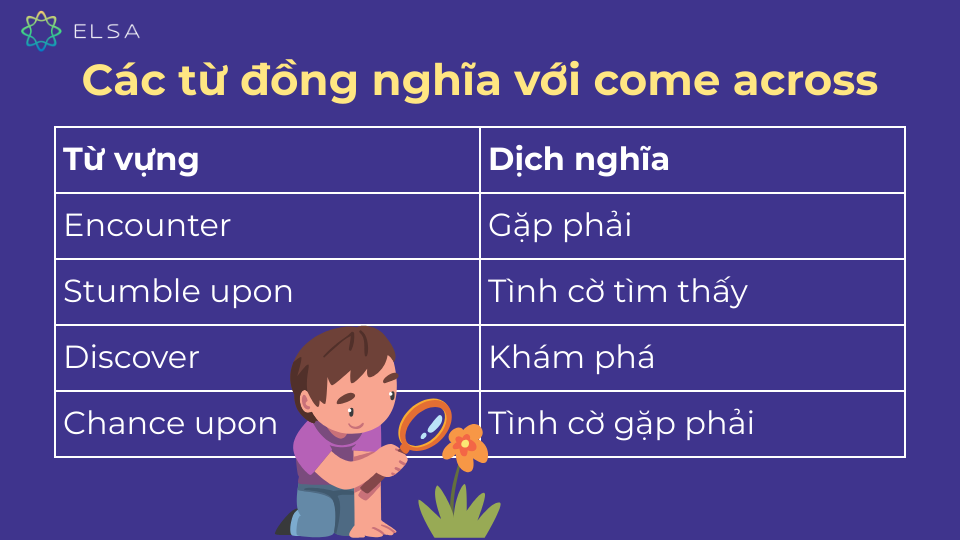 ELSA

Các từ đồng nghĩa với come across

| Từ vựng | Dịch nghĩa |
|---|---|
| Encounter | Gặp phải |
| Stumble upon | Tình cờ tìm thấy |
| Discover | Khám phá |
| Chance upon | Tình cờ gặp phải |